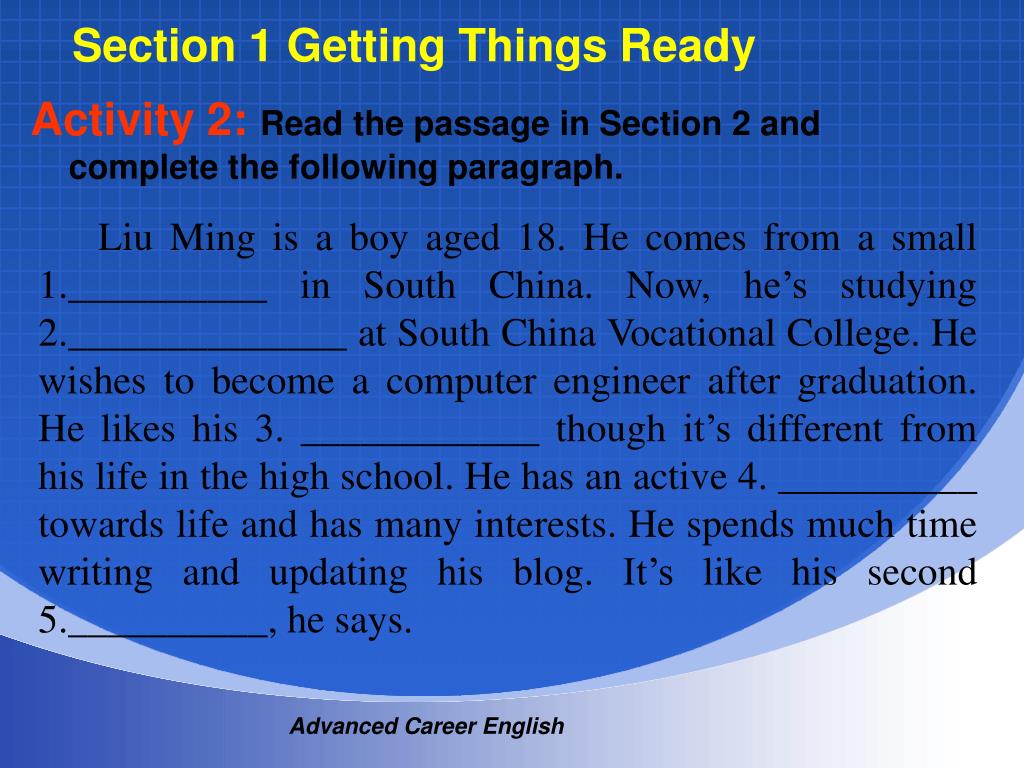 Section 1 Getting Things Ready

Activity 2: Read the passage in Section 2 and complete the following paragraph.

Liu Ming is a boy aged 18. He comes from a small 1.__________ in South China. Now, he’s studying 2.______________ at South China Vocational College. He wishes to become a computer engineer after graduation. He likes his 3. ____________ though it’s different from his life in the high school. He has an active 4. __________ towards life and has many interests. He spends much time writing and updating his blog. It’s like his second 5.__________, he says.

Advanced Career English